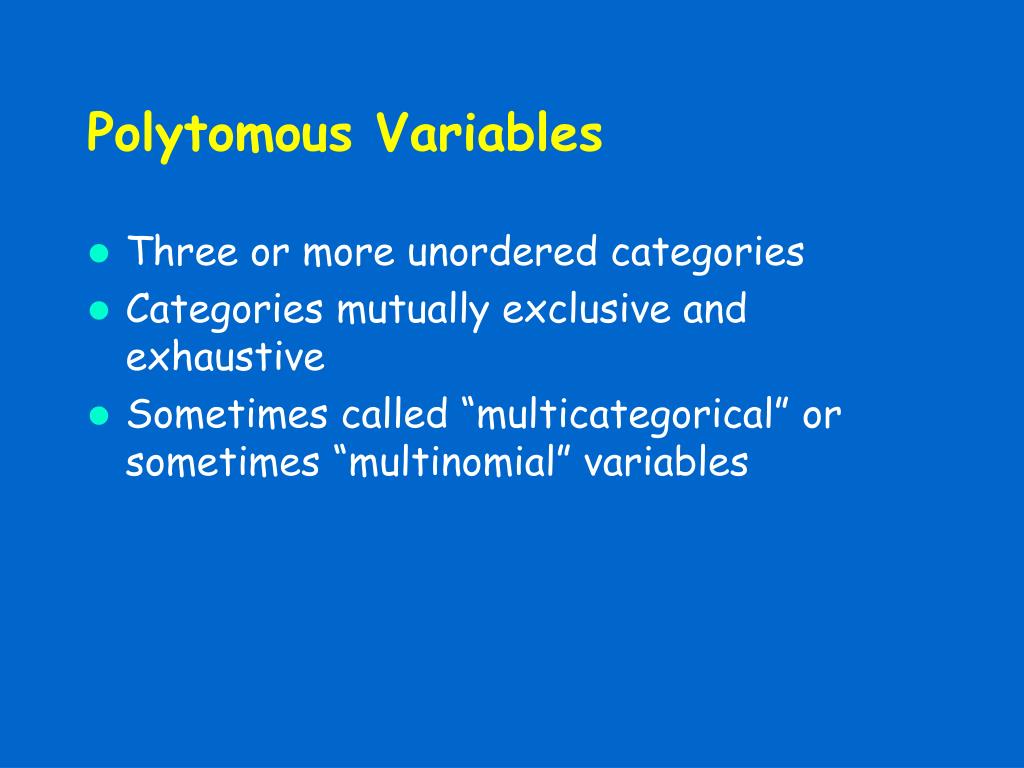 Polytomous Variables

- Three or more unordered categories
- Categories mutually exclusive and exhaustive
- Sometimes called “multicategorical” or sometimes “multinomial” variables